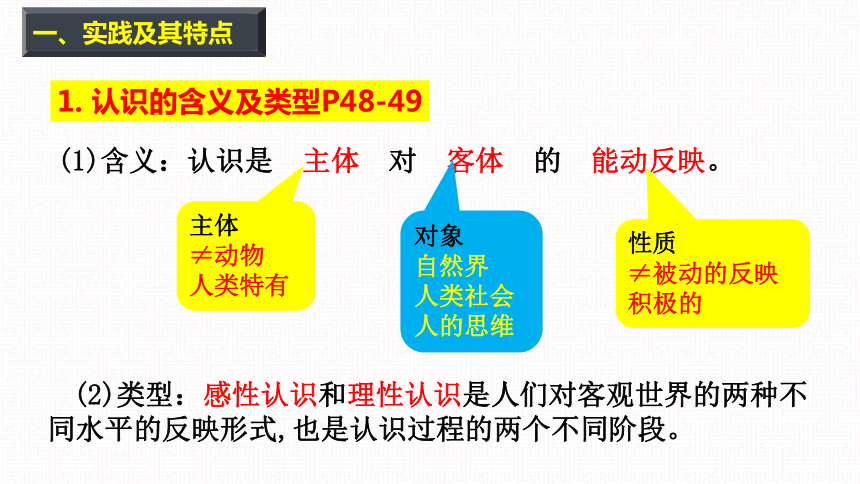 一、实践及其特点

1. 认识的含义及类型P48-49

(1)含义：认识是 主体 对 客体 的 能动反映。

主体
≠动物
人类特有

对象
自然界
人类社会
人的思维

性质
≠被动的反映
积极的

(2)类型：感性认识和理性认识是人们对客观世界的两种不同水平的反映形式，也是认识过程的两个不同阶段。